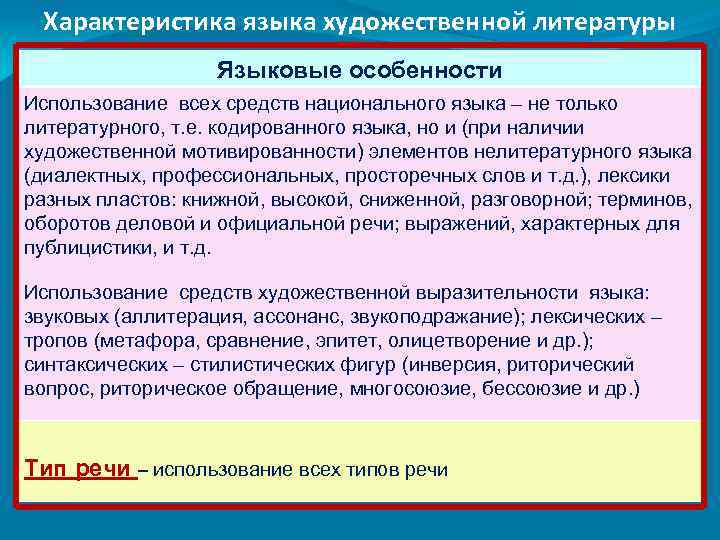 Характеристика языка художественной литературы

Языковые особенности

Использование всех средств национального языка – не только литературного, т.е. кодированного языка, но и (при наличии художественной мотивированности) элементов нелитературного языка (диалектных, профессиональных, просторечных слов и т.д.), лексики разных пластов: книжной, высокой, сниженной, разговорной; терминов, оборотов деловой и официальной речи; выражений, характерных для публицистики, и т.д.

Использование средств художественной выразительности языка: звуковых (аллитерация, ассонанс, звукоподражание); лексических – тропов (метафора, сравнение, эпитет, олицетворение и др.); синтаксических – стилистических фигур (инверсия, риторический вопрос, риторическое обращение, многосоюзие, бессоюзие и др.)

Тип речи – использование всех типов речи